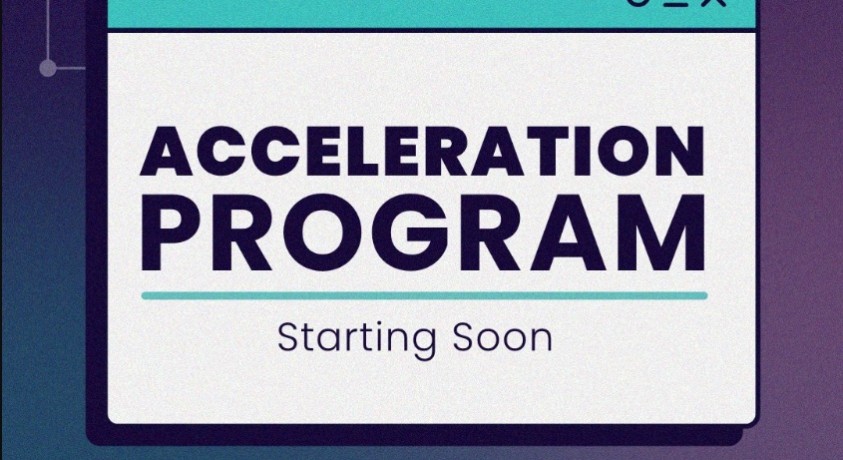 ACCELERATION PROGRAM

Starting Soon